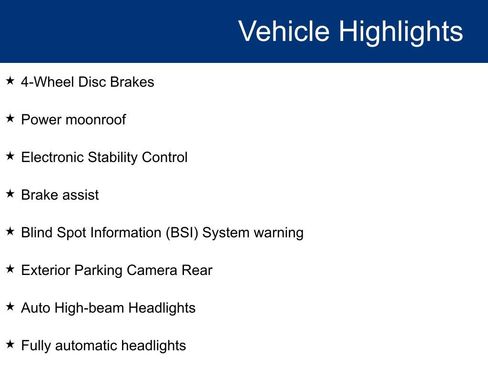 Vehicle Highlights

★ 4-Wheel Disc Brakes

★ Power moonroof

★ Electronic Stability Control

★ Brake assist

★ Blind Spot Information (BSI) System warning

★ Exterior Parking Camera Rear

★ Auto High-beam Headlights

★ Fully automatic headlights